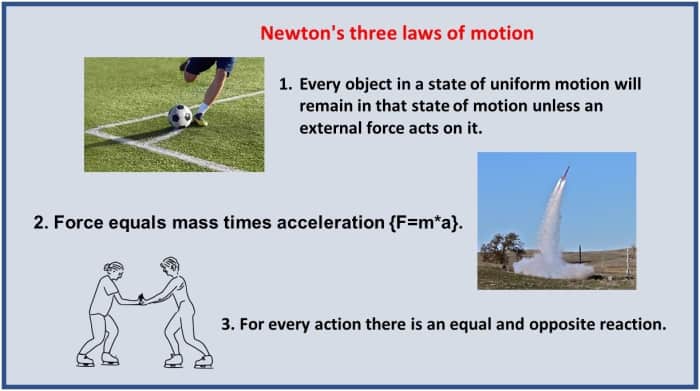 Newton's three laws of motion

1. Every object in a state of uniform motion will remain in that state of motion unless an external force acts on it.

2. Force equals mass times acceleration {F=m*a}.

3. For every action there is an equal and opposite reaction.